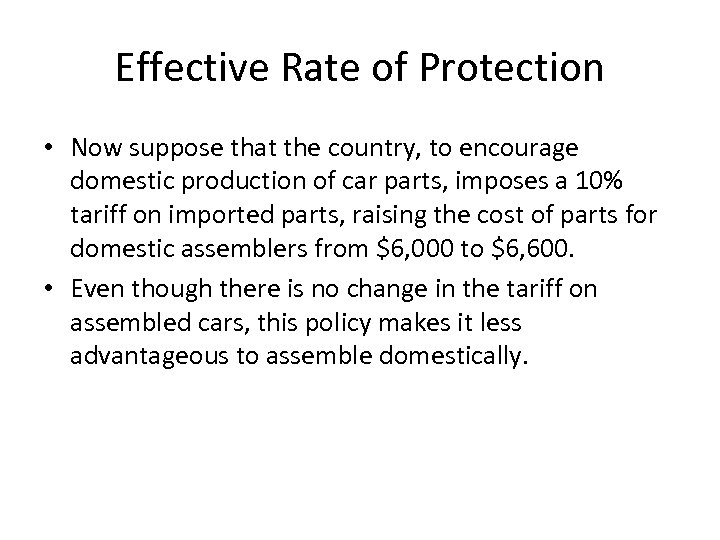 Effective Rate of Protection

• Now suppose that the country, to encourage domestic production of car parts, imposes a 10% tariff on imported parts, raising the cost of parts for domestic assemblers from \$6,000 to \$6,600.

• Even though there is no change in the tariff on assembled cars, this policy makes it less advantageous to assemble domestically.